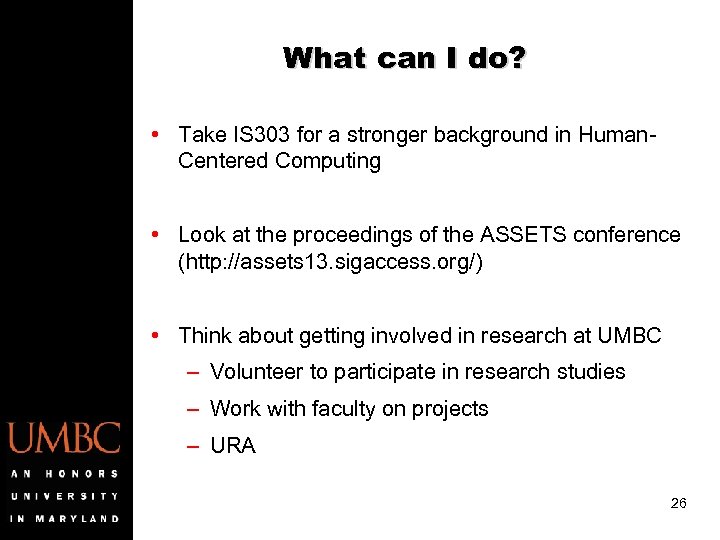 What can I do?

• Take IS303 for a stronger background in Human-Centered Computing

• Look at the proceedings of the ASSETS conference (http://assets13.sigaccess.org/)

• Think about getting involved in research at UMBC
– Volunteer to participate in research studies
– Work with faculty on projects
– URA

UMBC
AN HONORS UNIVERSITY IN MARYLAND

26